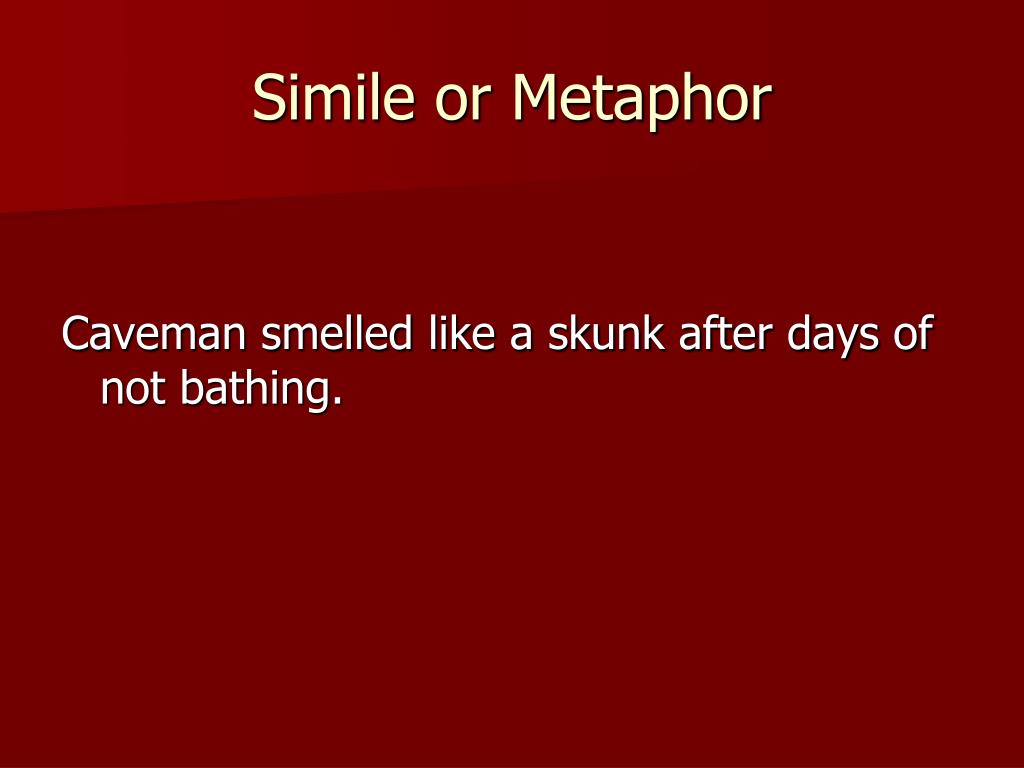 Simile or Metaphor

Caveman smelled like a skunk after days of not bathing.